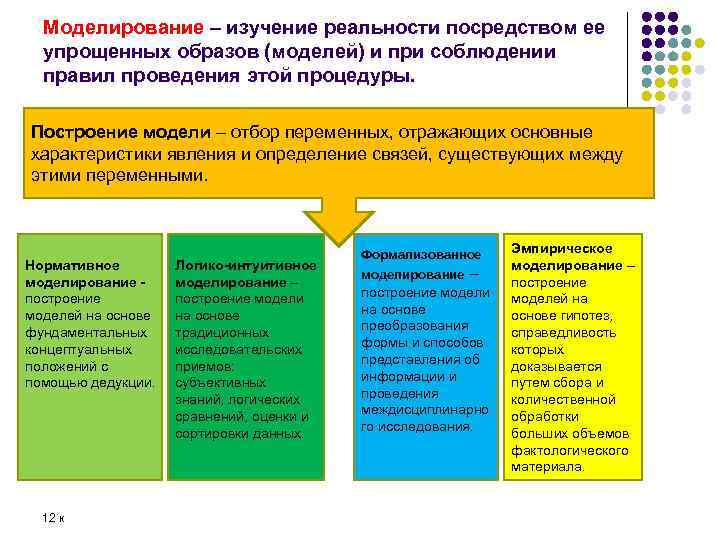 Моделирование – изучение реальности посредством ее упрощенных образов (моделей) и при соблюдении правил проведения этой процедуры.

Построение модели – отбор переменных, отражающих основные характеристики явления и определение связей, существующих между этими переменными.

Нормативное моделирование - построение моделей на основе фундаментальных концептуальных положений с помощью дедукции.

Логико-интуитивное моделирование – построение модели на основе традиционных исследовательских приемов: субъективных знаний, логических сравнений, оценки и сортировки данных.

Формализованное моделирование – построение модели на основе преобразования формы и способов представления об информации и проведения междисциплинарного исследования.

Эмпирическое моделирование – построение моделей на основе гипотез, справедливость которых доказывается путем сбора и количественной обработки больших объемов фактологического материала.

12 к